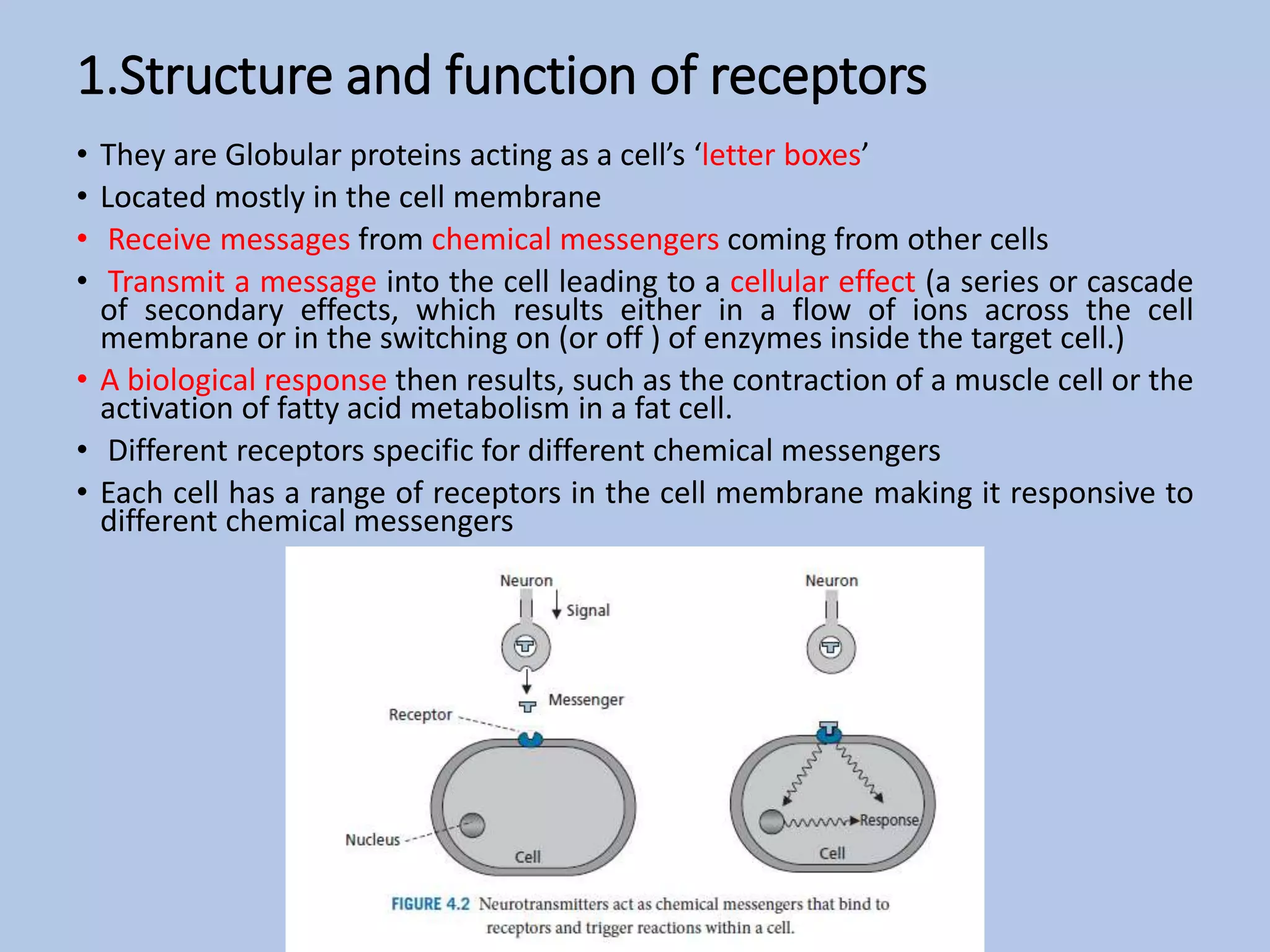 1.Structure and function of receptors

• They are Globular proteins acting as a cell's 'letter boxes'

• Located mostly in the cell membrane

• Receive messages from chemical messengers coming from other cells

• Transmit a message into the cell leading to a cellular effect (a series or cascade of secondary effects, which results either in a flow of ions across the cell membrane or in the switching on (or off ) of enzymes inside the target cell.)

• A biological response then results, such as the contraction of a muscle cell or the activation of fatty acid metabolism in a fat cell.

• Different receptors specific for different chemical messengers

• Each cell has a range of receptors in the cell membrane making it responsive to different chemical messengers

Neuron
Signal
Messenger
Receptor
Nucleus
Cell

Neuron
Response
Cell

FIGURE 4.2 Neurotransmitters act as chemical messengers that bind to receptors and trigger reactions within a cell.